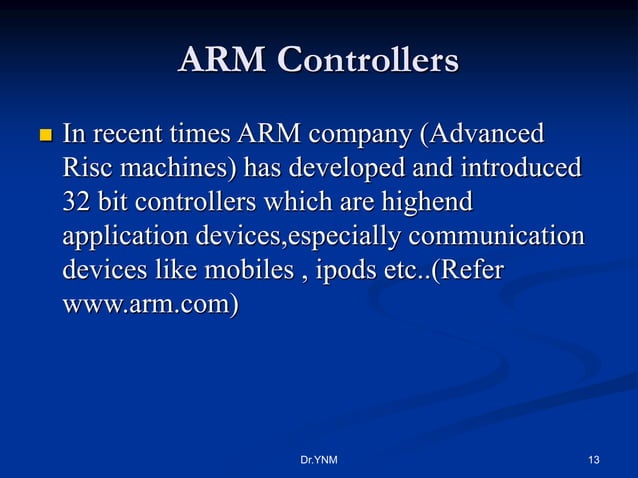 ARM Controllers

In recent times ARM company (Advanced Risc machines) has developed and introduced 32 bit controllers which are highend application devices,especially communication devices like mobiles , ipods etc..(Refer www.arm.com)

Dr.YNM

13